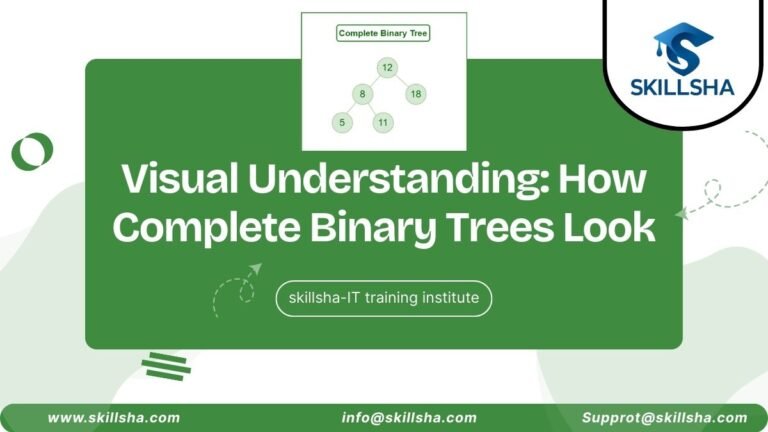 Complete Binary Tree

12
8
18
5
11

SKILLSHA

Visual Understanding: How Complete Binary Trees Look

skillsha-IT training institute

www.skillsha.com
info@skillsha.com
Supprot@skillsha.com